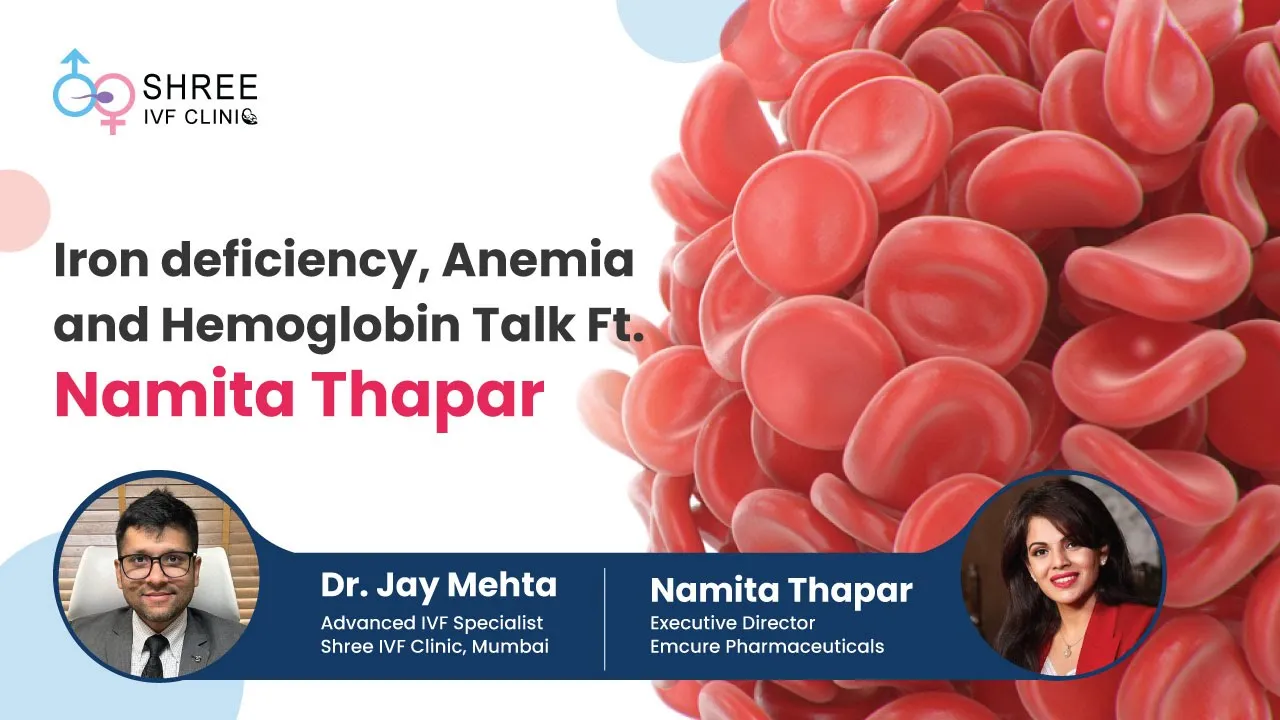 SHREE
IVF CLINIC

Iron deficiency, Anemia and Hemoglobin Talk Ft.
Namita Thapar

Dr. Jay Mehta
Advanced IVF Specialist
Shree IVF Clinic, Mumbai

Namita Thapar
Executive Director
Emcure Pharmaceuticals